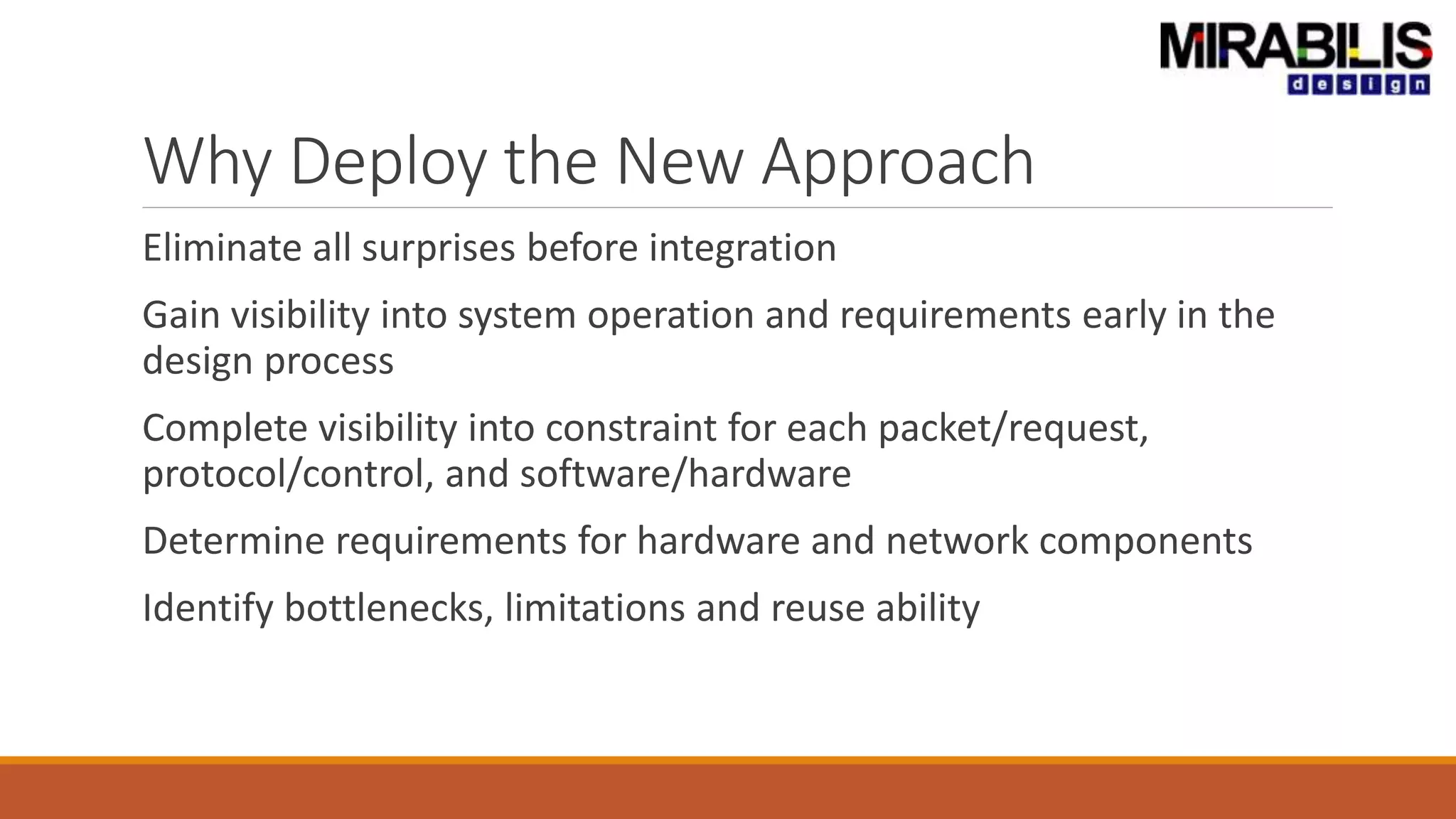 MIRABILIS
design

Why Deploy the New Approach

Eliminate all surprises before integration

Gain visibility into system operation and requirements early in the design process

Complete visibility into constraint for each packet/request, protocol/control, and software/hardware

Determine requirements for hardware and network components

Identify bottlenecks, limitations and reuse ability